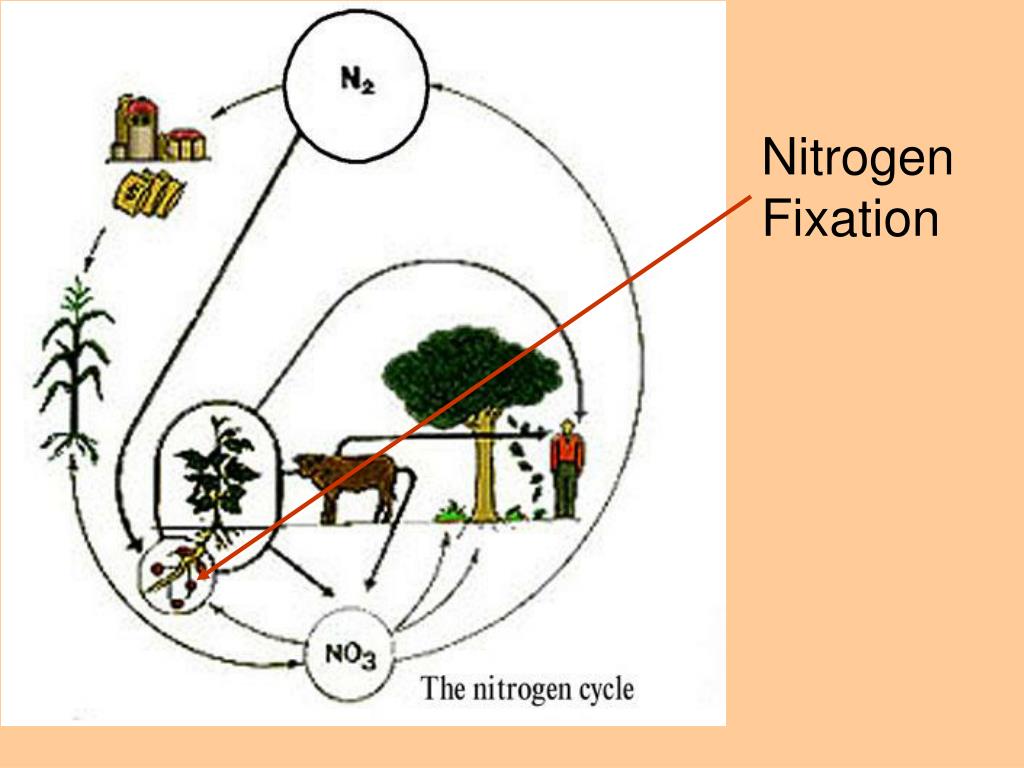 $N_2$

Nitrogen Fixation

$NO_3$

The nitrogen cycle